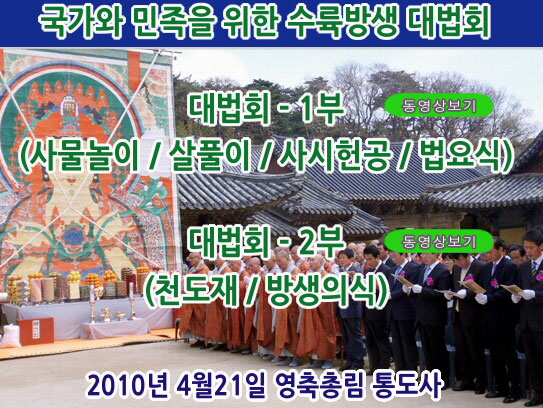 국가와 민족을 위한 수륙방생 대법회

대법회 - 1부

동영상보기

(사물놀이 / 살풀이 / 사시헌공 / 법요식)

대법회 - 2부

동영상보기

(천도재 / 방생의식)

2010년 4월21일 영축총림 통도사